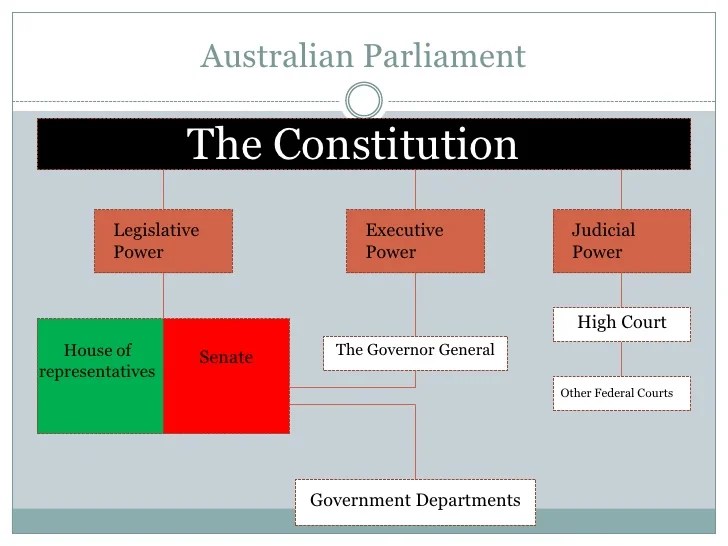 Australian Parliament

The Constitution

Legislative Power

Executive Power

Judicial Power

House of representatives

Senate

The Governor General

High Court

Other Federal Courts

Government Departments